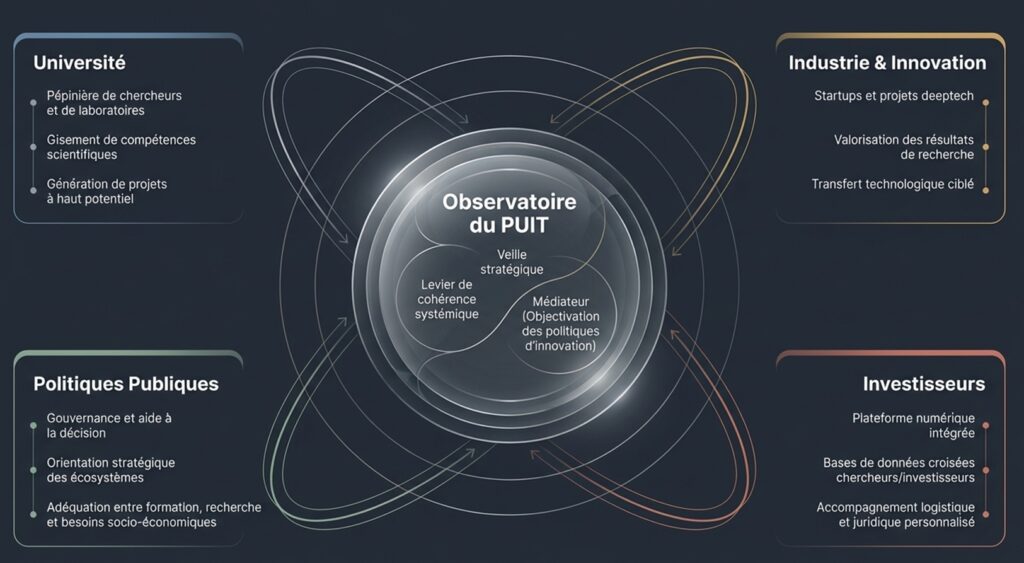 Université

Pépinière de chercheurs et de laboratoires

Gisement de compétences scientifiques

Génération de projets à haut potentiel

Industrie & Innovation

Startups et projets deeptech

Valorisation des résultats de recherche

Transfert technologique ciblé

Observatoire du PUIT

Veille stratégique

Levier de cohérence systémique

Médiateur (Objectivation des politiques d'innovation)

Politiques Publiques

Gouvernance et aide à la décision

Orientation stratégique des écosystèmes

Adéquation entre formation, recherche et besoins socio-économiques

Investisseurs

Plateforme numérique intégrée

Bases de données croisées chercheurs/investisseurs

Accompagnement logistique et juridique personnalisé